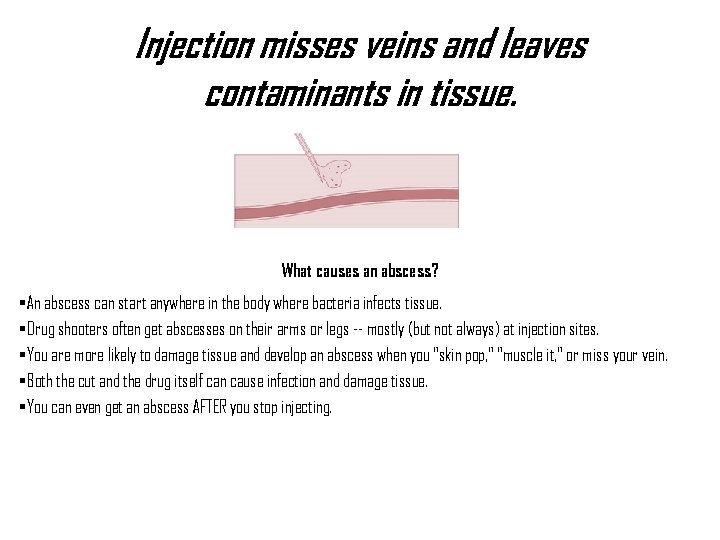 Injection misses veins and leaves contaminants in tissue.

What causes an abscess?

▪An abscess can start anywhere in the body where bacteria infects tissue.
▪Drug shooters often get abscesses on their arms or legs -- mostly (but not always) at injection sites.
▪You are more likely to damage tissue and develop an abscess when you "skin pop," "muscle it," or miss your vein.
▪Both the cut and the drug itself can cause infection and damage tissue.
▪You can even get an abscess AFTER you stop injecting.